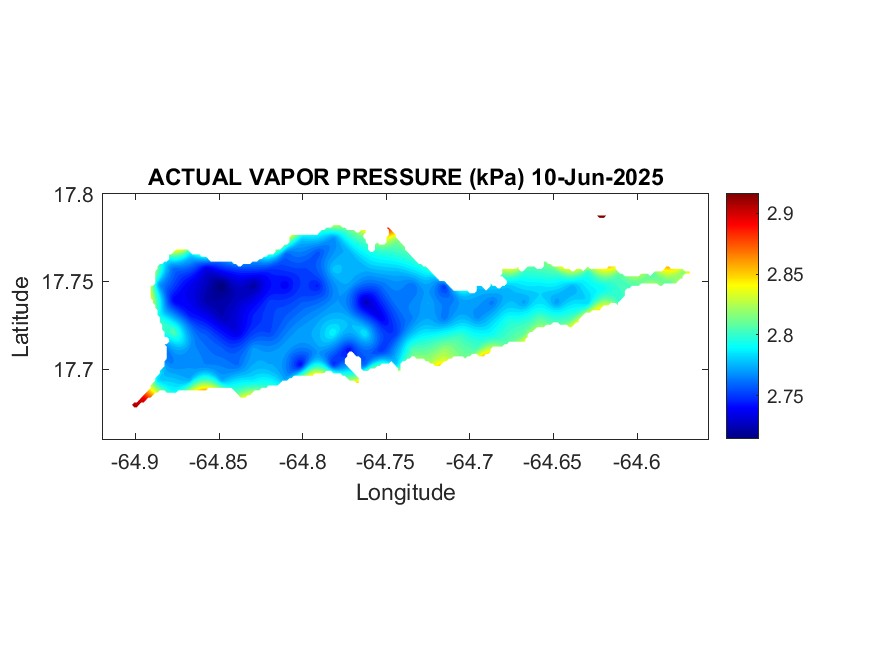 ACTUAL VAPOR PRESSURE (kPa) 10-Jun-2025

17.8
17.75
17.7

Latitude

-64.9
-64.85
-64.8
-64.75
-64.7
-64.65
-64.6

Longitude

2.9
2.85
2.8
2.75